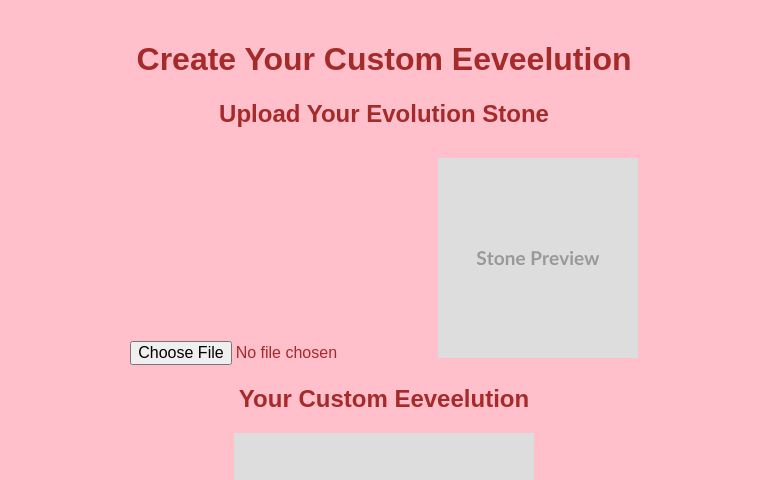 Create Your Custom Eeveelution

Upload Your Evolution Stone

Stone Preview

Choose File No file chosen

Your Custom Eeveelution